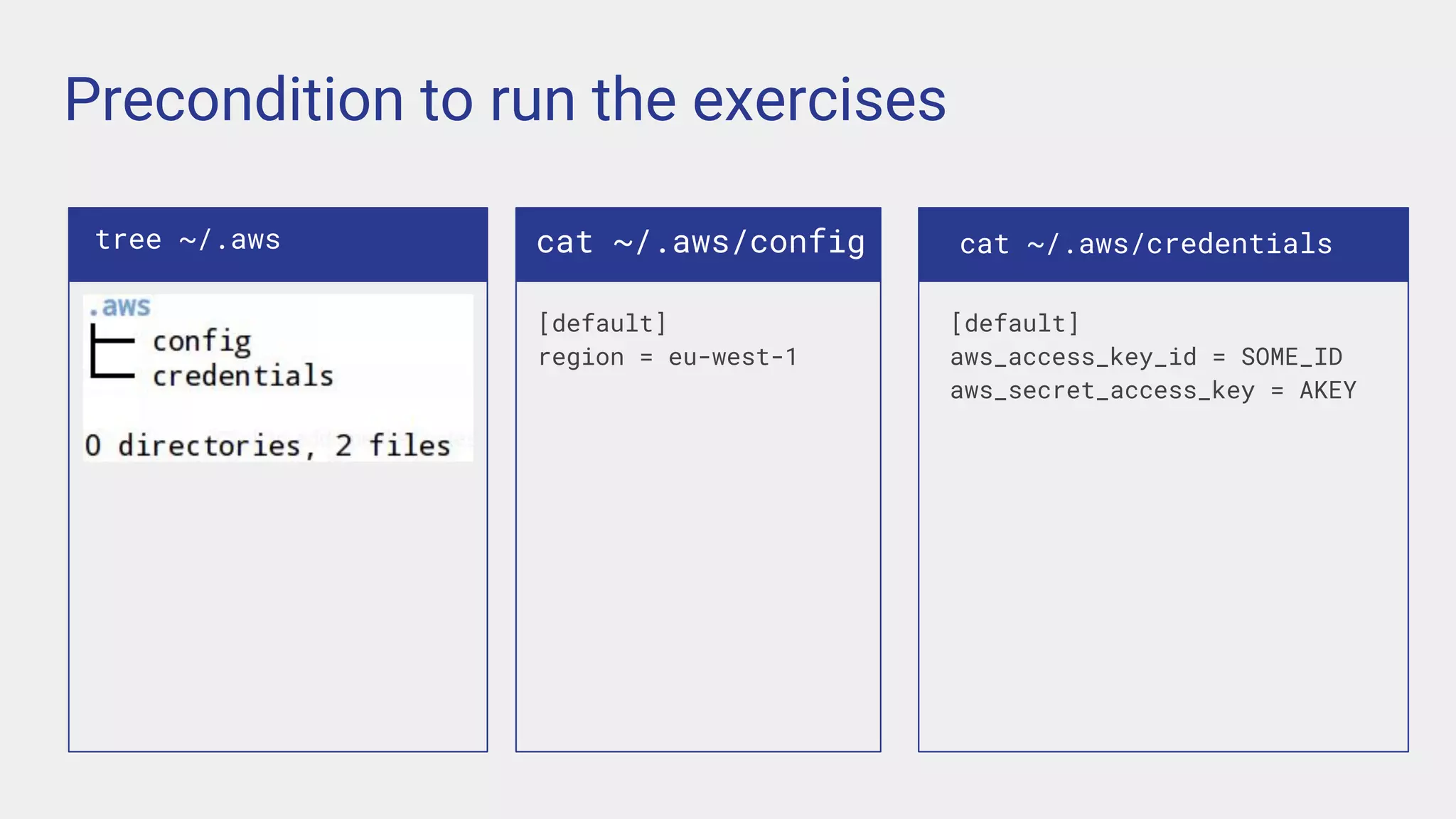 Precondition to run the exercises

tree ~/.aws

.aws
├── config
└── credentials

0 directories, 2 files

cat ~/.aws/config

[default]
region = eu-west-1

cat ~/.aws/credentials

[default]
aws_access_key_id = SOME_ID
aws_secret_access_key = AKEY